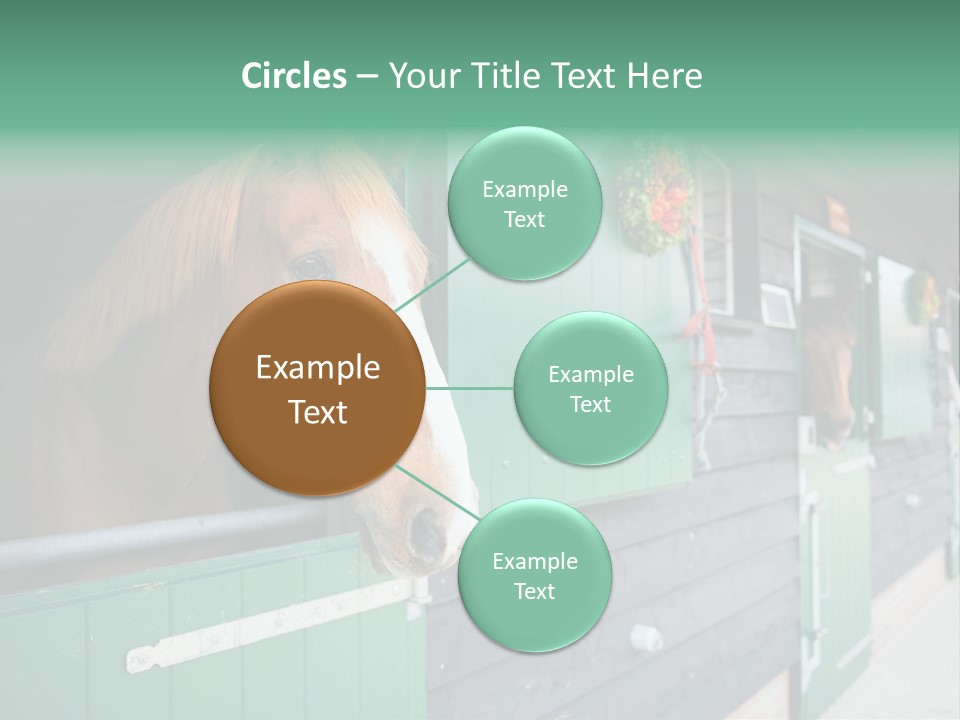 Circles – Your Title Text Here

Example Text

Example Text

Example Text

Example Text